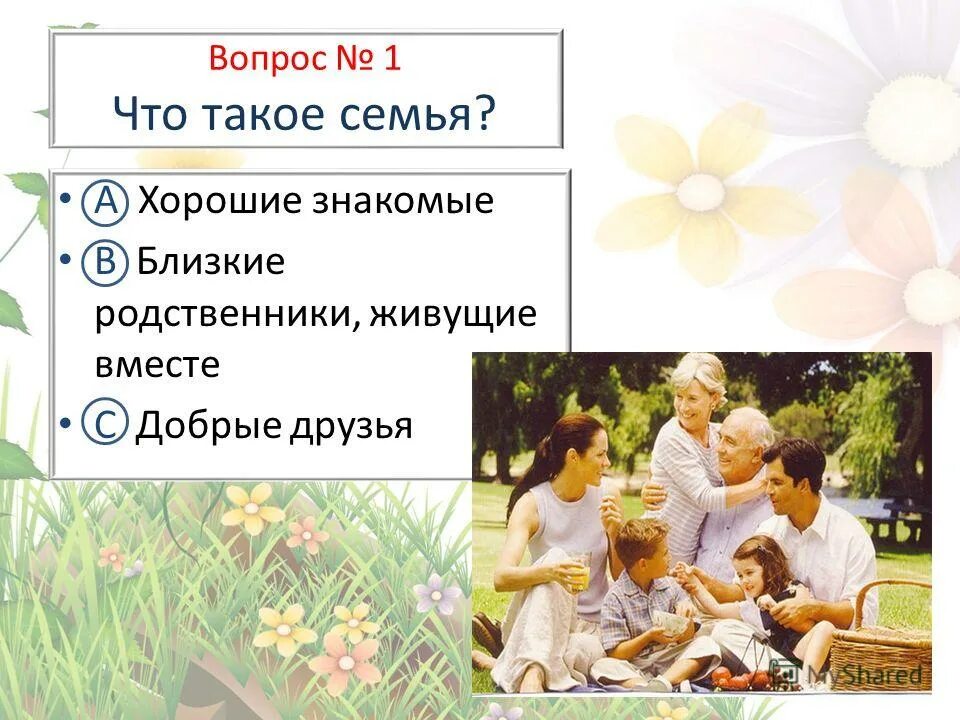 Вопрос № 1
Что такое семья?

• Ⓐ Хорошие знакомые
• Ⓑ Близкие родственники, живущие вместе
• Ⓒ Добрые друзья

MyShared